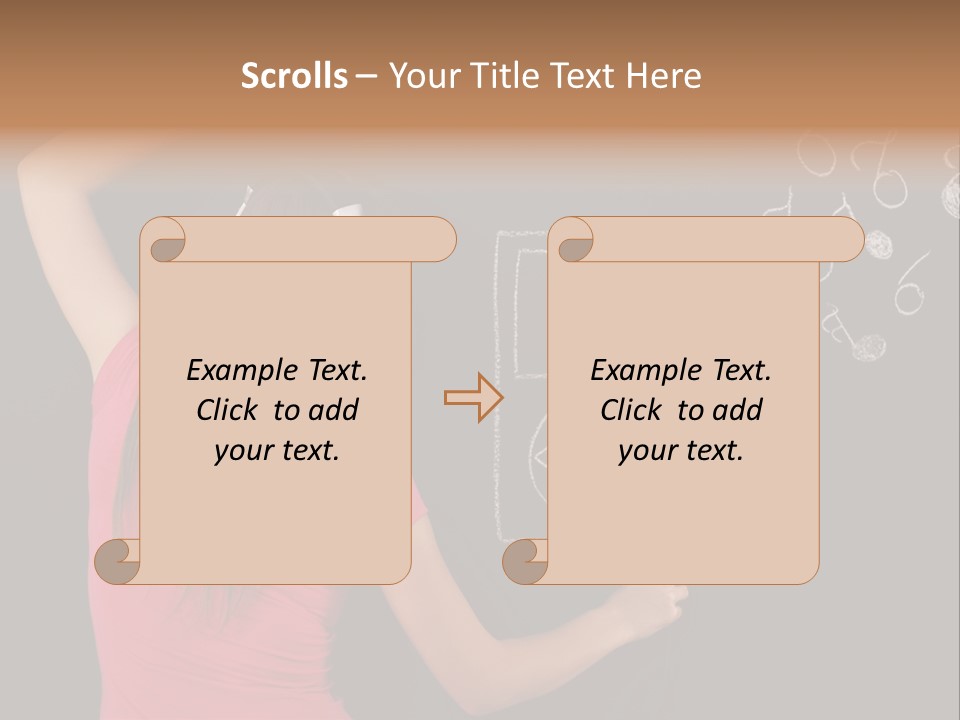 Scrolls – Your Title Text Here

Example Text. Click to add your text.

Example Text. Click to add your text.